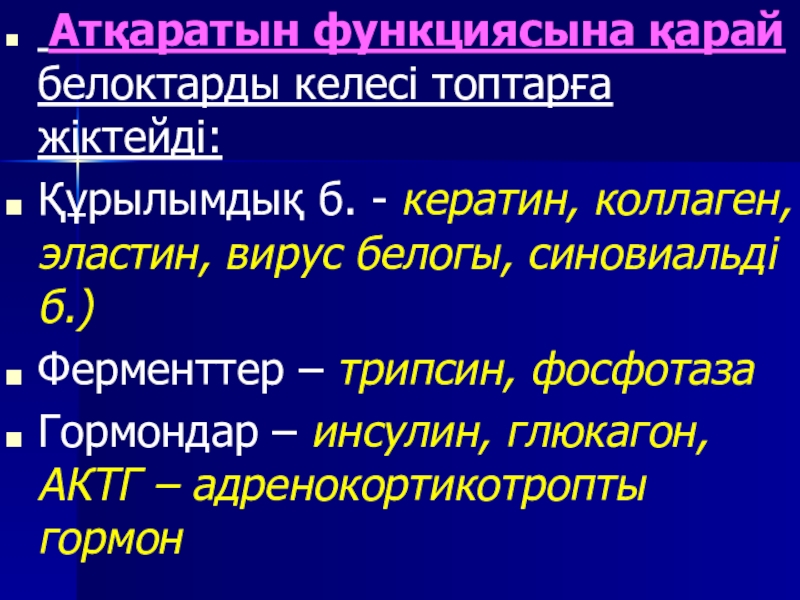 Атқаратын функциясына қарай белоктарды келесі топтарға жіктейді:

Құрылымдық б. - кератин, коллаген, эластин, вирус белогы, синовиальді б.)

Ферменттер – трипсин, фосфотаза

Гормондар – инсулин, глюкагон, АКТГ – адренокортикотропты гормон